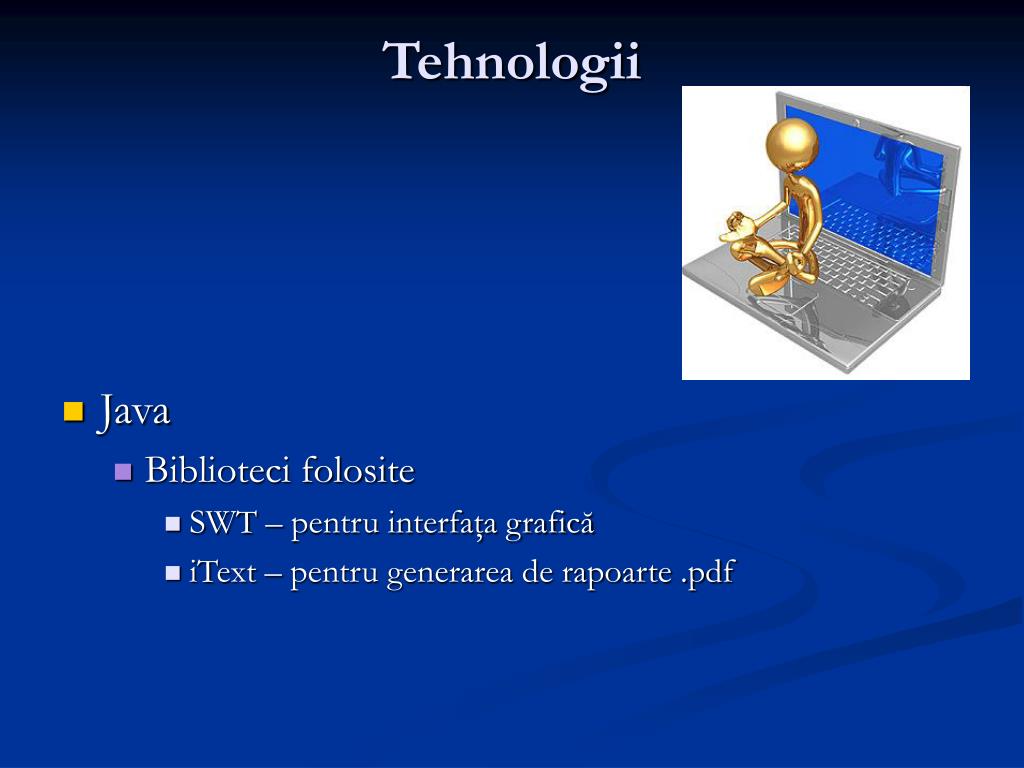 Tehnologii

Java
Biblioteci folosite
SWT – pentru interfața grafică
iText – pentru generarea de rapoarte .pdf